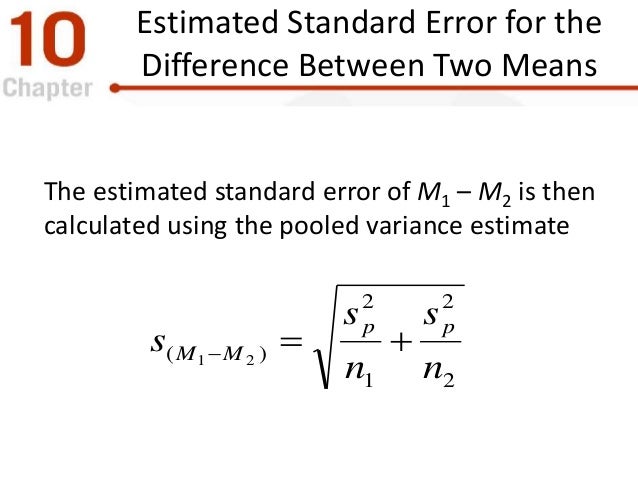 10
Chapter

Estimated Standard Error for the Difference Between Two Means

The estimated standard error of $M_1 - M_2$ is then calculated using the pooled variance estimate

$s_{(M_1 - M_2)} = \sqrt{\frac{s_p^2}{n_1} + \frac{s_p^2}{n_2}}$